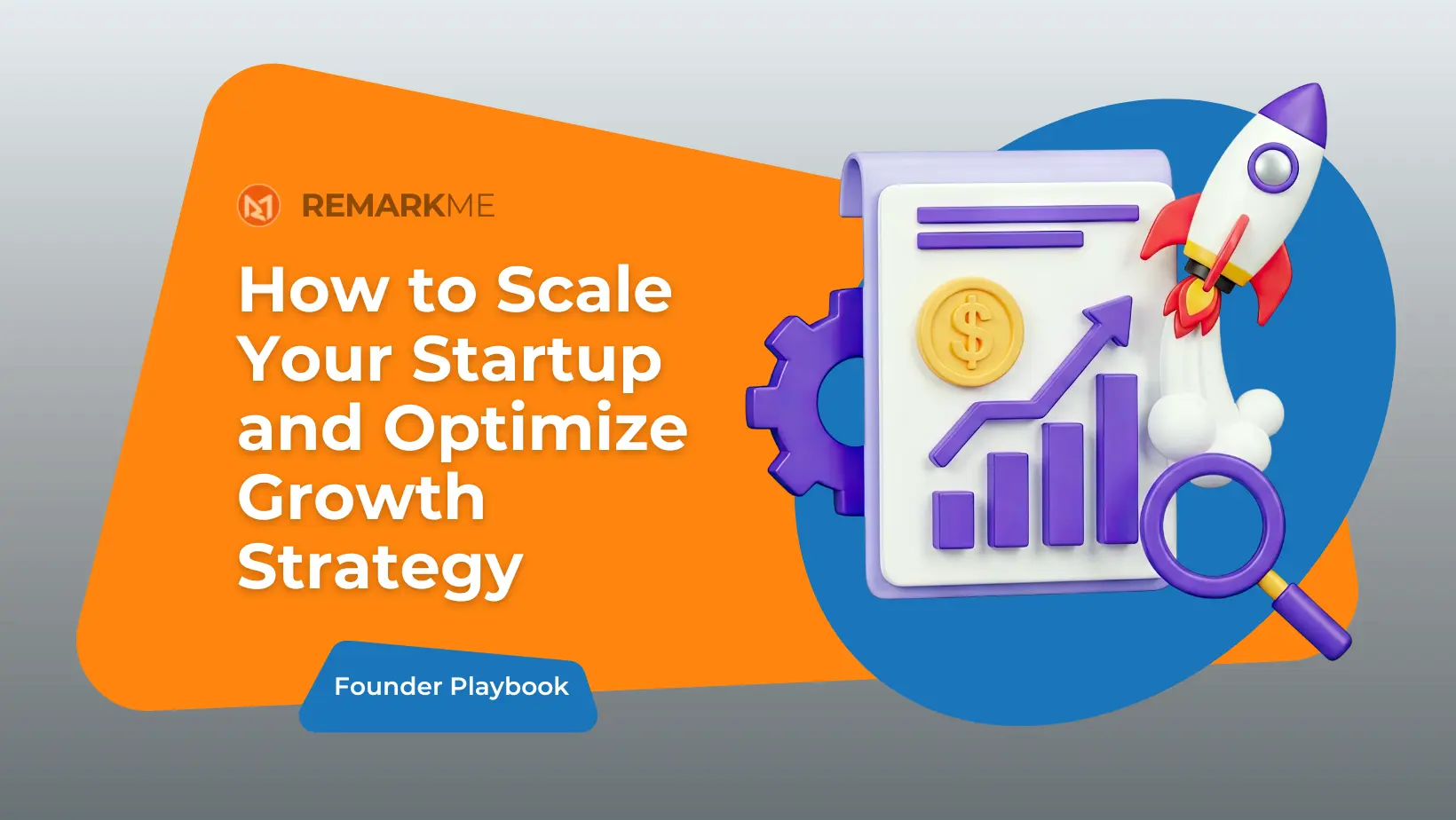 REMARKME

How to Scale Your Startup and Optimize Growth Strategy

Founder Playbook

$